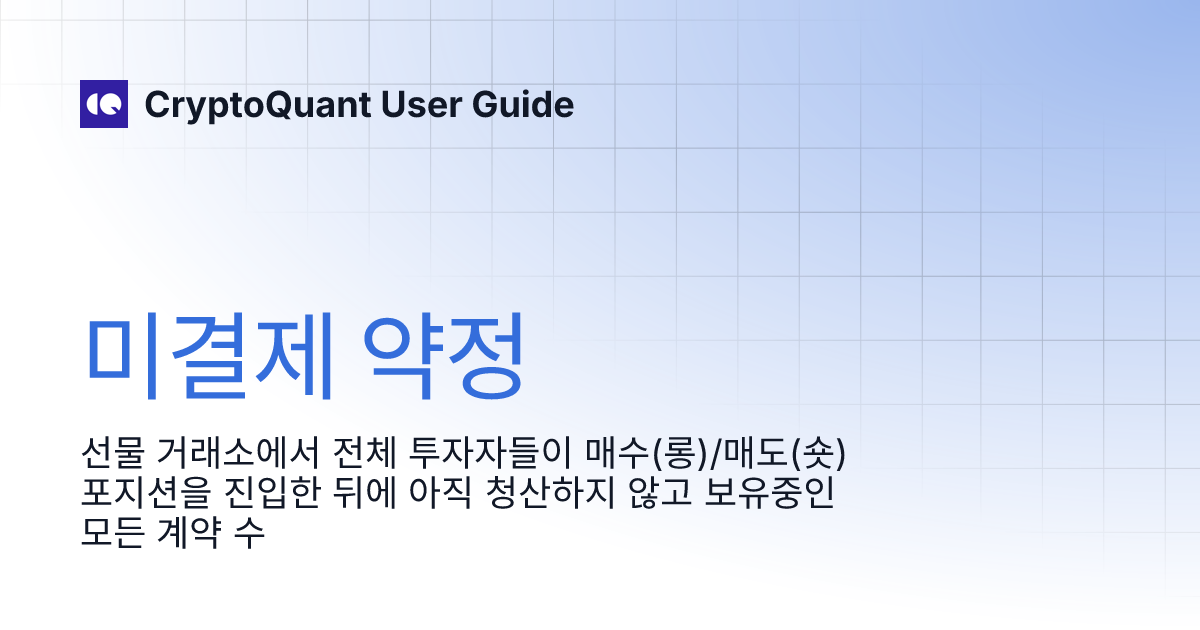 CryptoQuant User Guide

미결제 약정

선물 거래소에서 전체 투자자들이 매수(롱)/매도(숏) 포지션을 진입한 뒤에 아직 청산하지 않고 보유중인 모든 계약 수